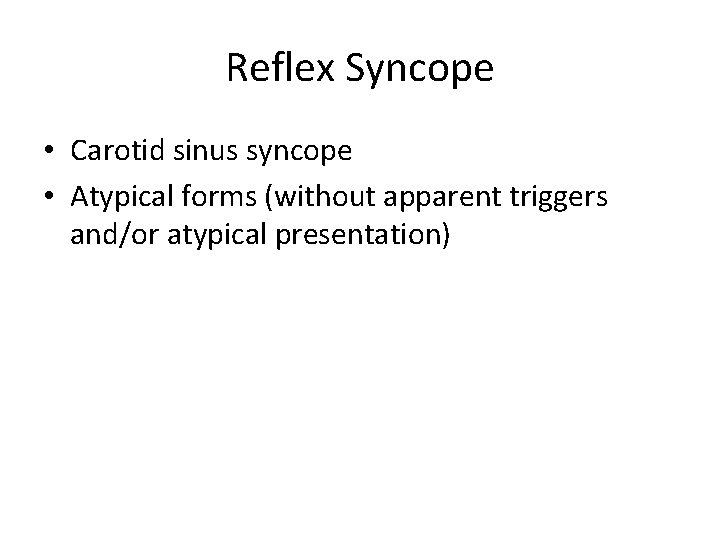 Reflex Syncope

• Carotid sinus syncope
• Atypical forms (without apparent triggers and/or atypical presentation)